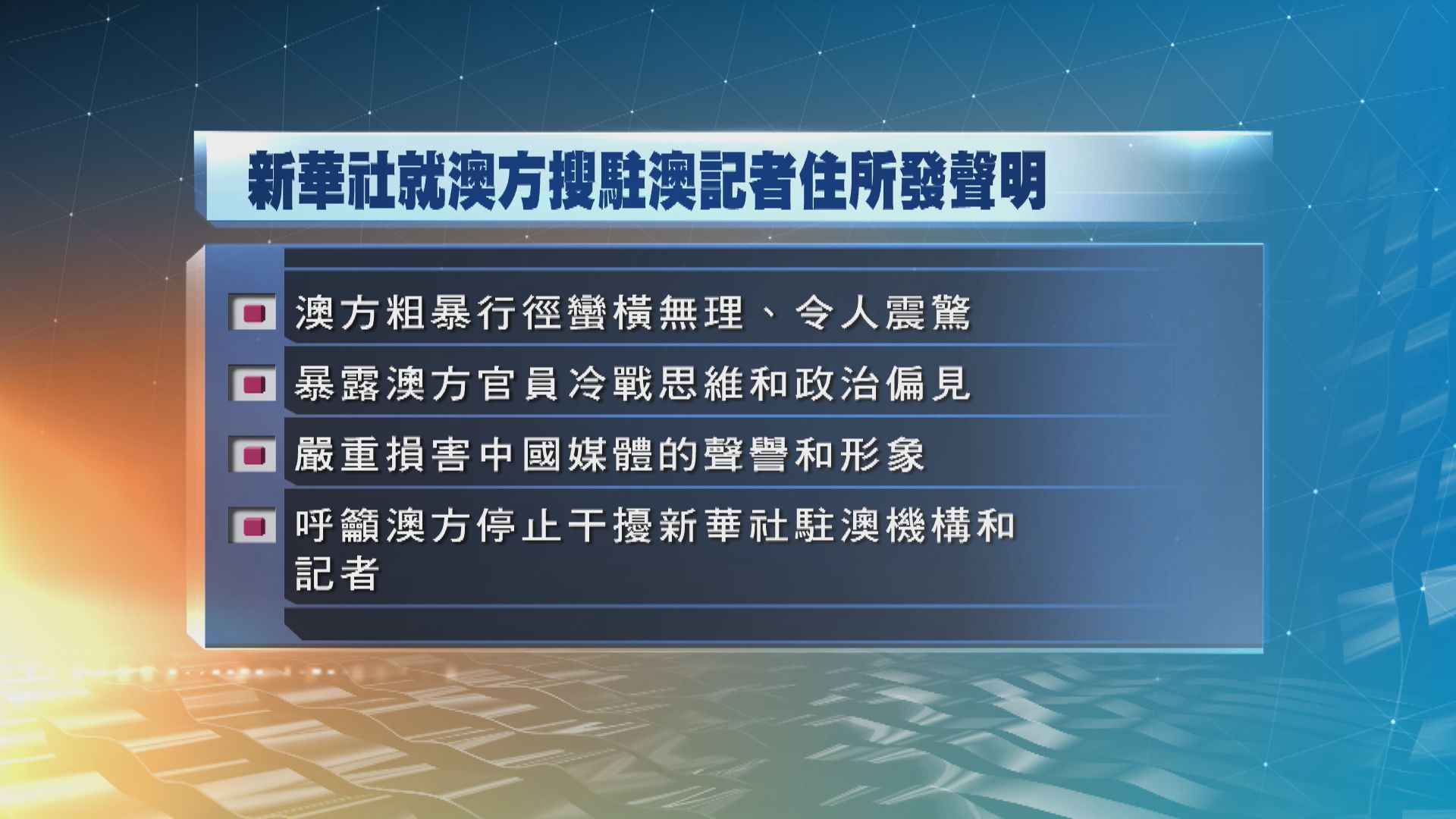 新華社就澳方搜駐澳記者住所發聲明

澳方粗暴行徑蠻橫無理、令人震驚

暴露澳方官員冷戰思維和政治偏見

嚴重損害中國媒體的聲譽和形象

呼籲澳方停止干擾新華社駐澳機構和記者